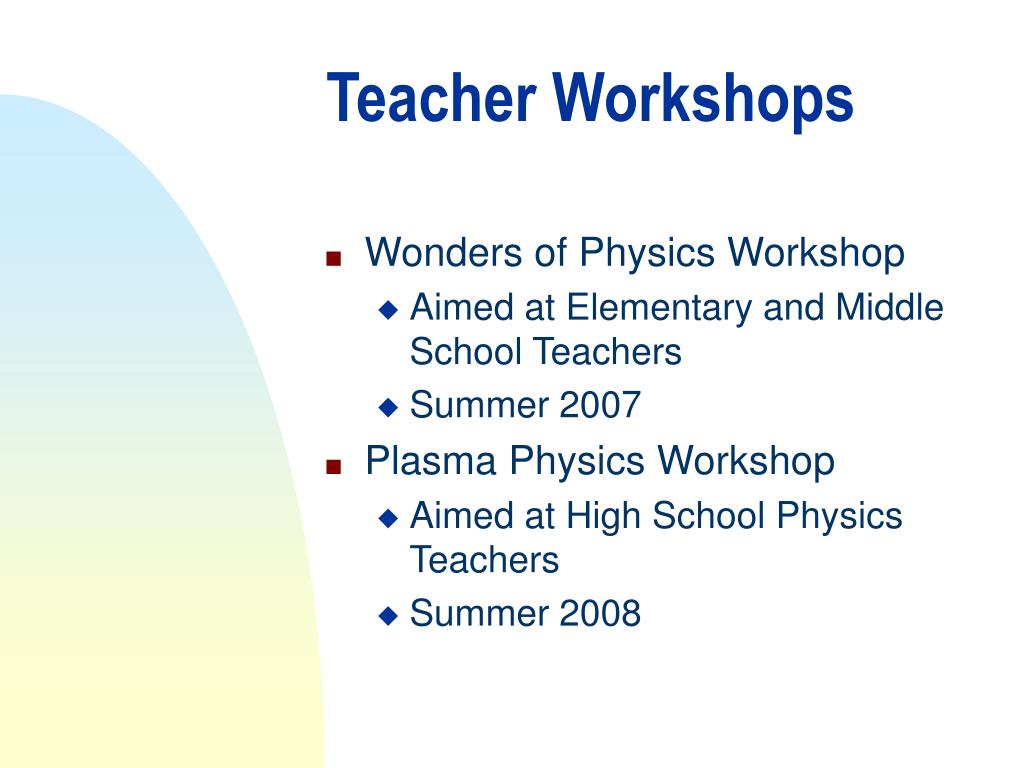 Teacher Workshops

- Wonders of Physics Workshop
  - Aimed at Elementary and Middle School Teachers
  - Summer 2007
- Plasma Physics Workshop
  - Aimed at High School Physics Teachers
  - Summer 2008